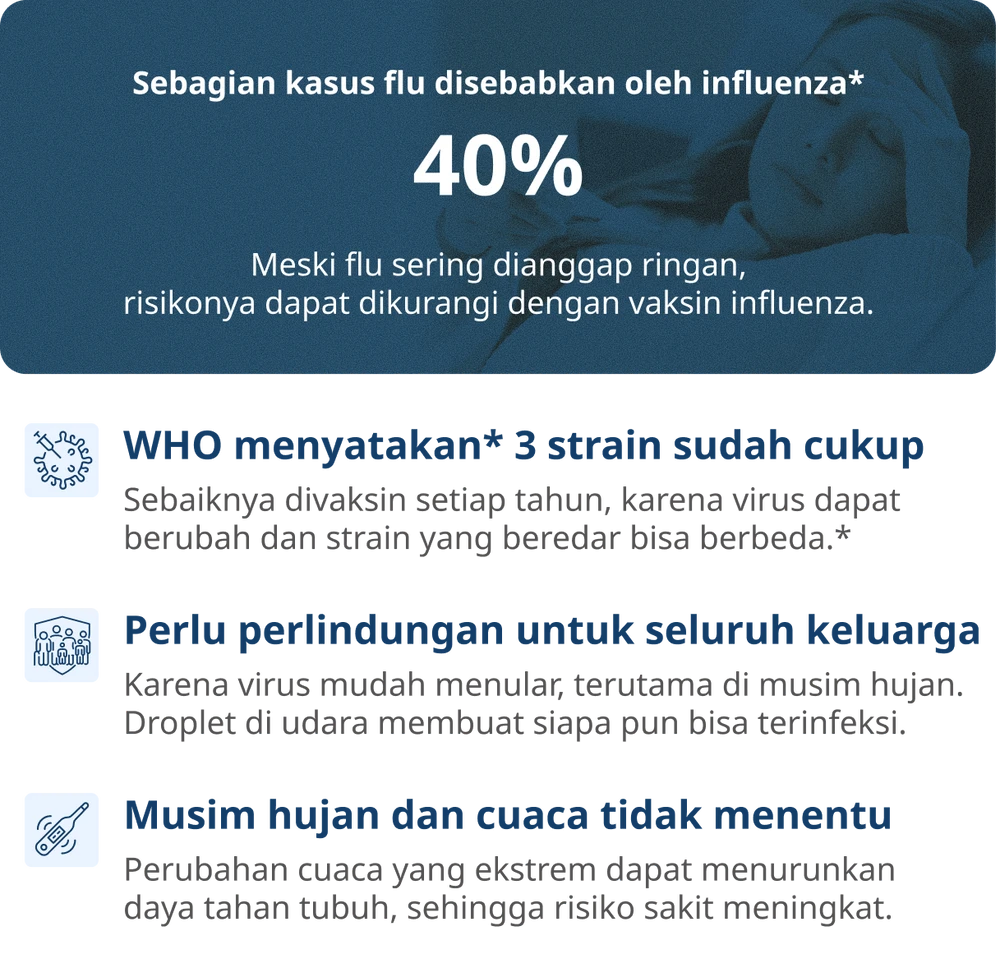 Sebagian kasus flu disebabkan oleh influenza*

40%

Meski flu sering dianggap ringan, risikonya dapat dikurangi dengan vaksin influenza.

WHO menyatakan* 3 strain sudah cukup

Sebaiknya divaksin setiap tahun, karena virus dapat berubah dan strain yang beredar bisa berbeda.*

Perlu perlindungan untuk seluruh keluarga

Karena virus mudah menular, terutama di musim hujan. Droplet di udara membuat siapa pun bisa terinfeksi.

Musim hujan dan cuaca tidak menentu

Perubahan cuaca yang ekstrem dapat menurunkan daya tahan tubuh, sehingga risiko sakit meningkat.